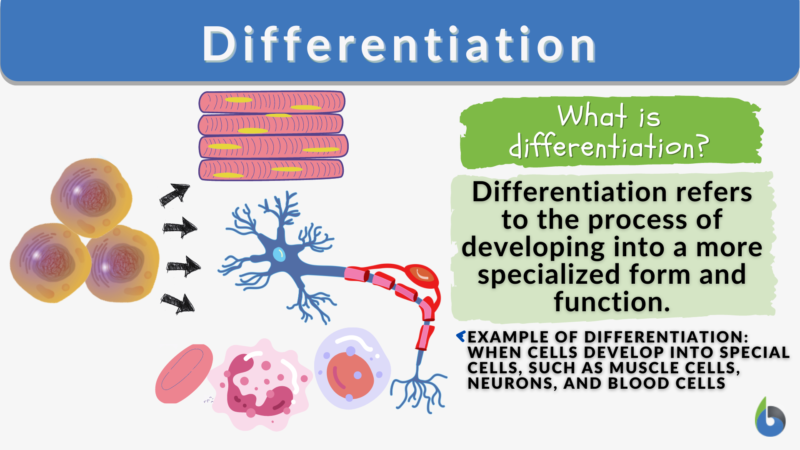 Differentiation

What is differentiation?

Differentiation refers to the process of developing into a more specialized form and function.

EXAMPLE OF DIFFERENTIATION: WHEN CELLS DEVELOP INTO SPECIAL CELLS, SUCH AS MUSCLE CELLS, NEURONS, AND BLOOD CELLS